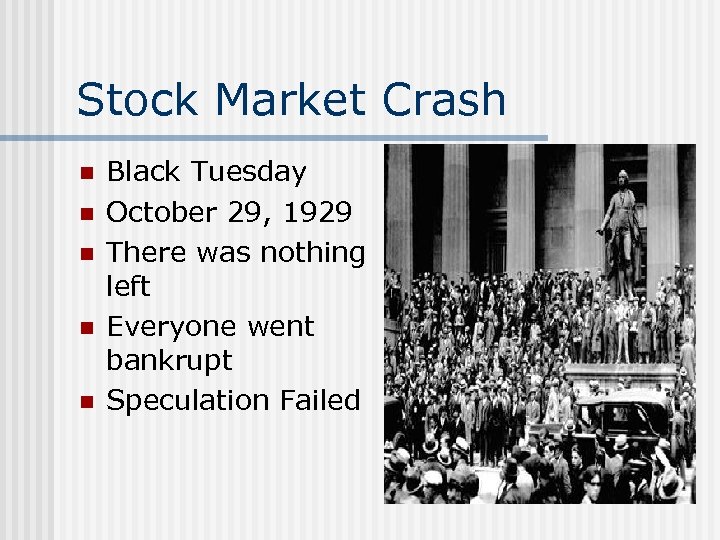 Stock Market Crash

- Black Tuesday
- October 29, 1929
- There was nothing left
- Everyone went bankrupt
- Speculation Failed